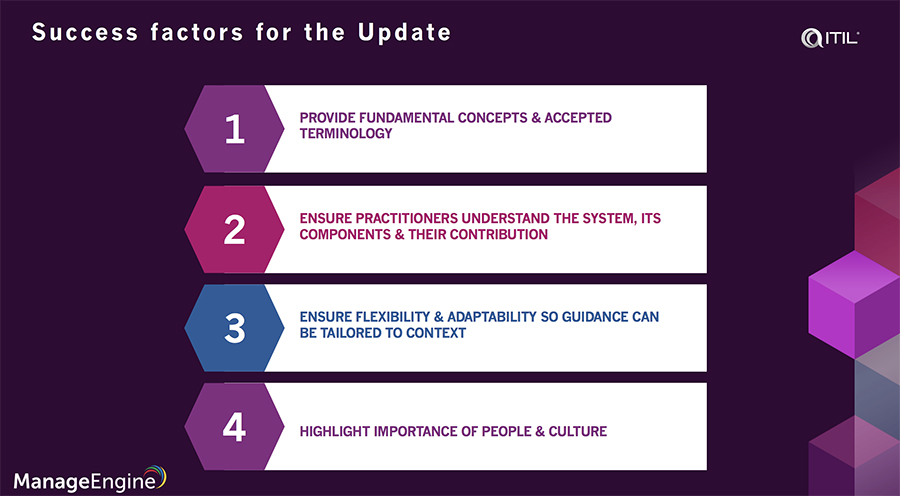 Success factors for the Update

ITIL

1
PROVIDE FUNDAMENTAL CONCEPTS & ACCEPTED TERMINOLOGY

2
ENSURE PRACTITIONERS UNDERSTAND THE SYSTEM, ITS COMPONENTS & THEIR CONTRIBUTION

3
ENSURE FLEXIBILITY & ADAPTABILITY SO GUIDANCE CAN BE TAILORED TO CONTEXT

4
HIGHLIGHT IMPORTANCE OF PEOPLE & CULTURE

ManageEngine